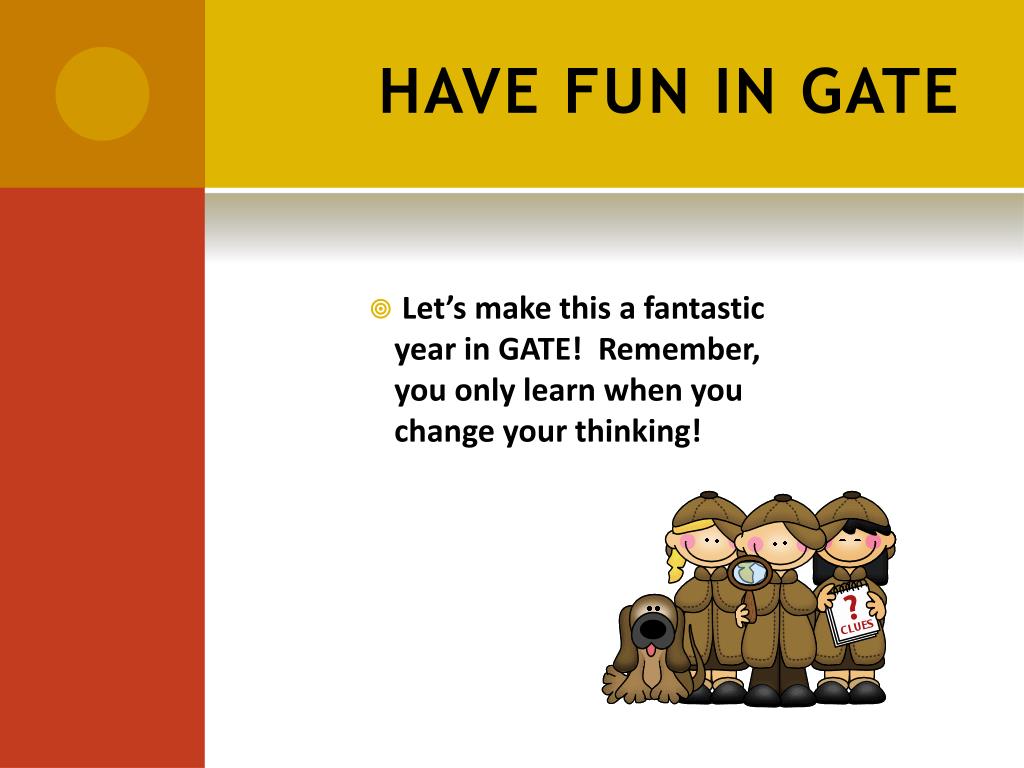 HAVE FUN IN GATE

Let’s make this a fantastic year in GATE!  Remember, you only learn when you change your thinking!

?
CLUES